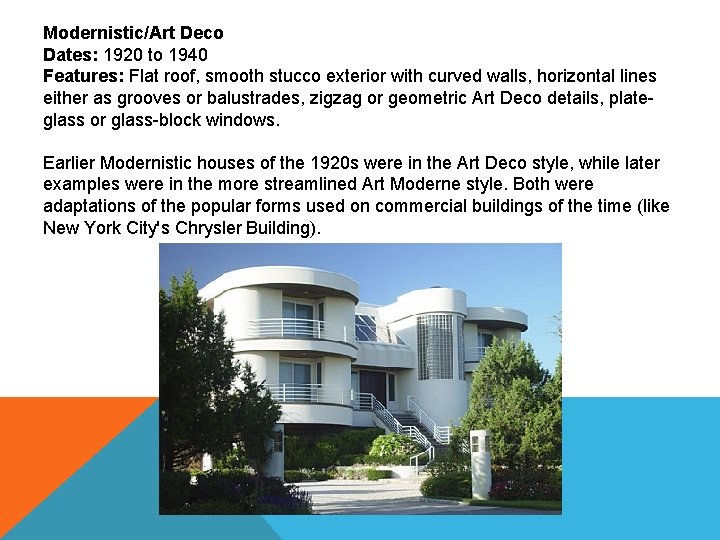 Modernistic/Art Deco
Dates: 1920 to 1940
Features: Flat roof, smooth stucco exterior with curved walls, horizontal lines either as grooves or balustrades, zigzag or geometric Art Deco details, plate-glass or glass-block windows.

Earlier Modernistic houses of the 1920s were in the Art Deco style, while later examples were in the more streamlined Art Moderne style. Both were adaptations of the popular forms used on commercial buildings of the time (like New York City's Chrysler Building).